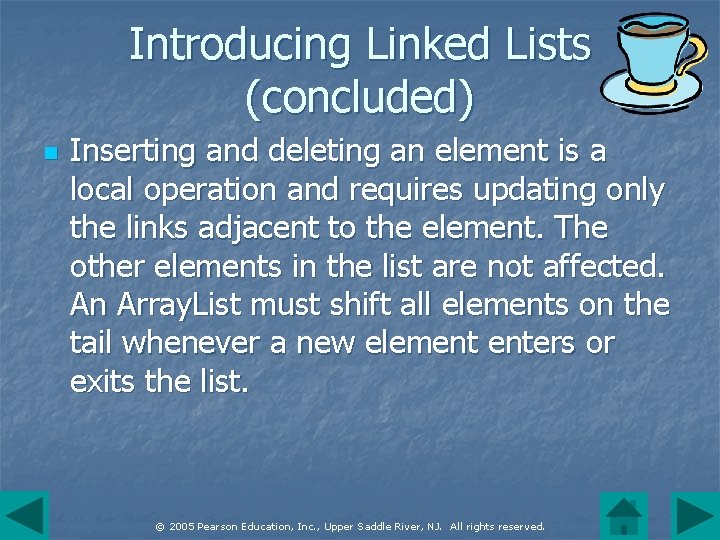 Introducing Linked Lists (concluded)

Inserting and deleting an element is a local operation and requires updating only the links adjacent to the element. The other elements in the list are not affected. An ArrayList must shift all elements on the tail whenever a new element enters or exits the list.

© 2005 Pearson Education, Inc., Upper Saddle River, NJ. All rights reserved.